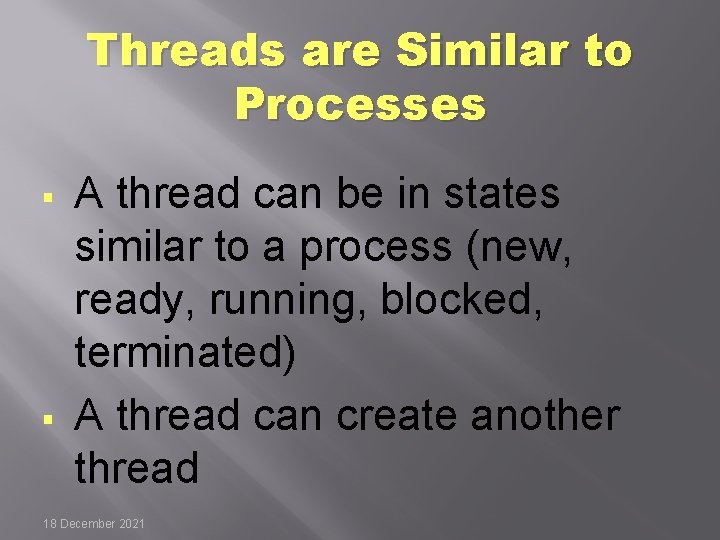 Threads are Similar to Processes

▪ A thread can be in states similar to a process (new, ready, running, blocked, terminated)

▪ A thread can create another thread

18 December 2021